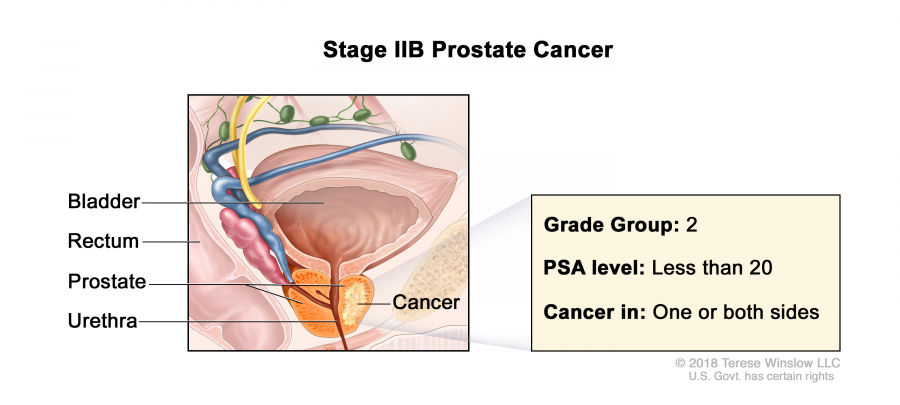 Stage IIB Prostate Cancer

Bladder
Rectum
Prostate
Urethra
Cancer

Grade Group: 2
PSA level: Less than 20
Cancer in: One or both sides

© 2018 Terese Winslow LLC
U.S. Govt. has certain rights